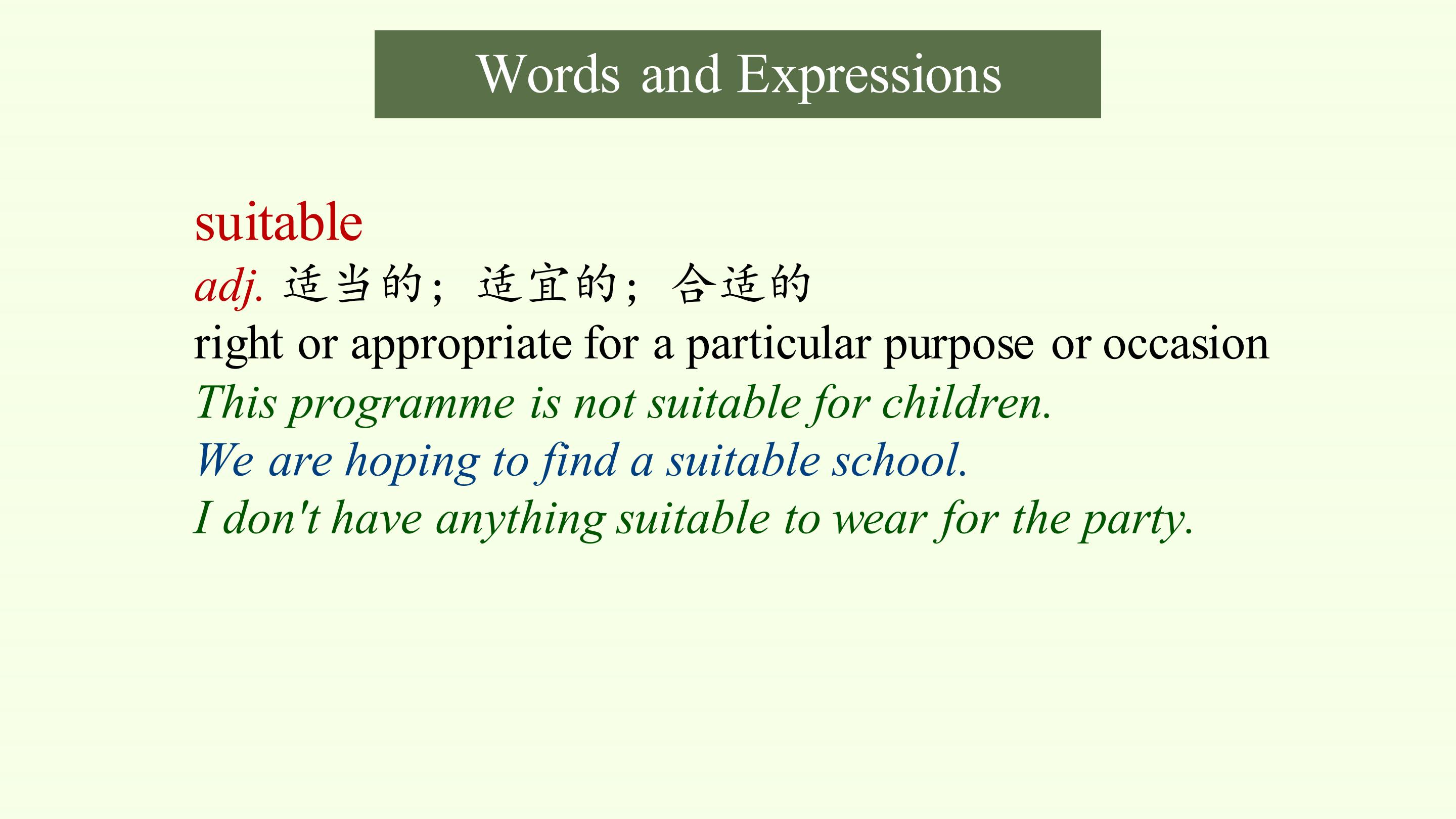 Words and Expressions

suitable
adj. 适当的；适宜的；合适的
right or appropriate for a particular purpose or occasion
This programme is not suitable for children.
We are hoping to find a suitable school.
I don't have anything suitable to wear for the party.